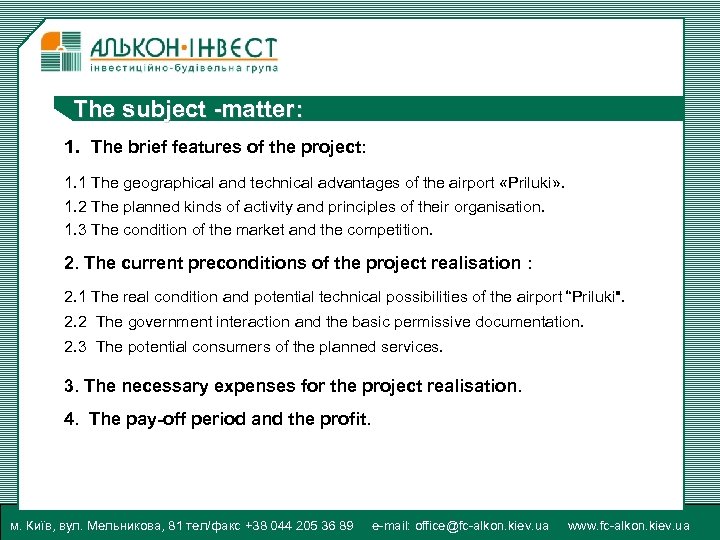 АЛЬКОН·ІНВЕСТ
інвестиційно-будівельна група

The subject -matter:

1. The brief features of the project:

1.1 The geographical and technical advantages of the airport «Priluki».
1.2 The planned kinds of activity and principles of their organisation.
1.3 The condition of the market and the competition.

2. The current preconditions of the project realisation :

2.1 The real condition and potential technical possibilities of the airport "Priluki".
2.2 The government interaction and the basic permissive documentation.
2.3 The potential consumers of the planned services.

3. The necessary expenses for the project realisation.

4. The pay-off period and the profit.

м. Київ, вул. Мельникова, 81 тел/факс +38 044 205 36 89 e-mail: office@fc-alkon.kiev.ua www.fc-alkon.kiev.ua